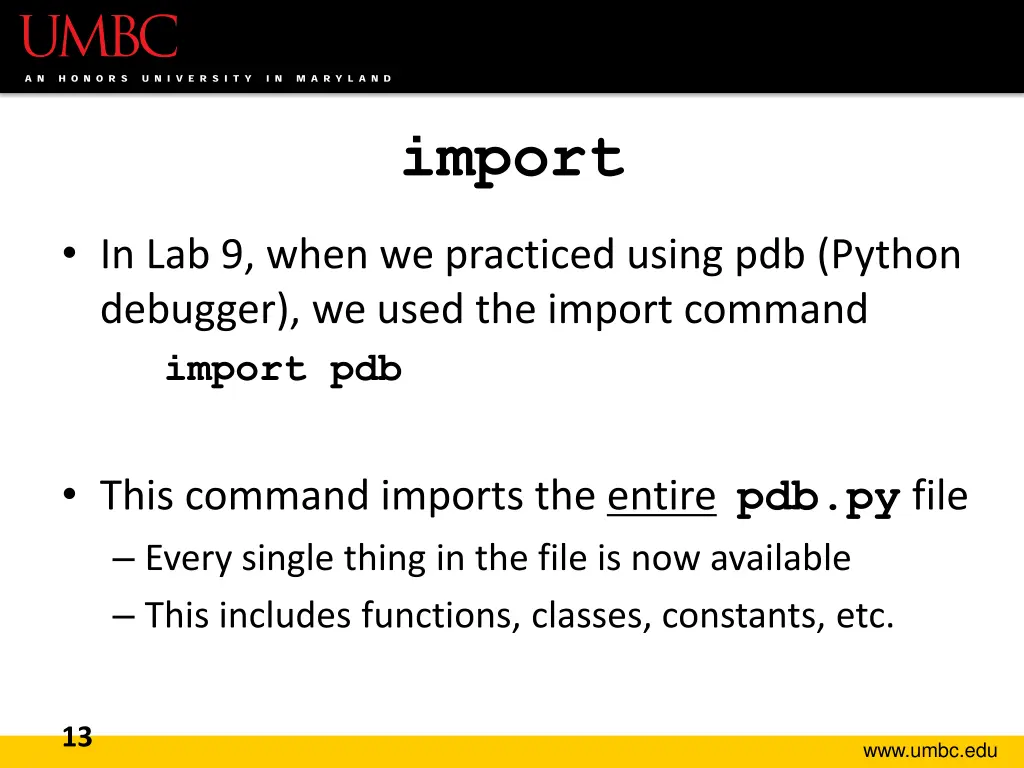 UMBC
AN HONORS UNIVERSITY IN MARYLAND

import

• In Lab 9, when we practiced using pdb (Python debugger), we used the import command
import pdb

• This command imports the entire pdb.py file
– Every single thing in the file is now available
– This includes functions, classes, constants, etc.

13

www.umbc.edu